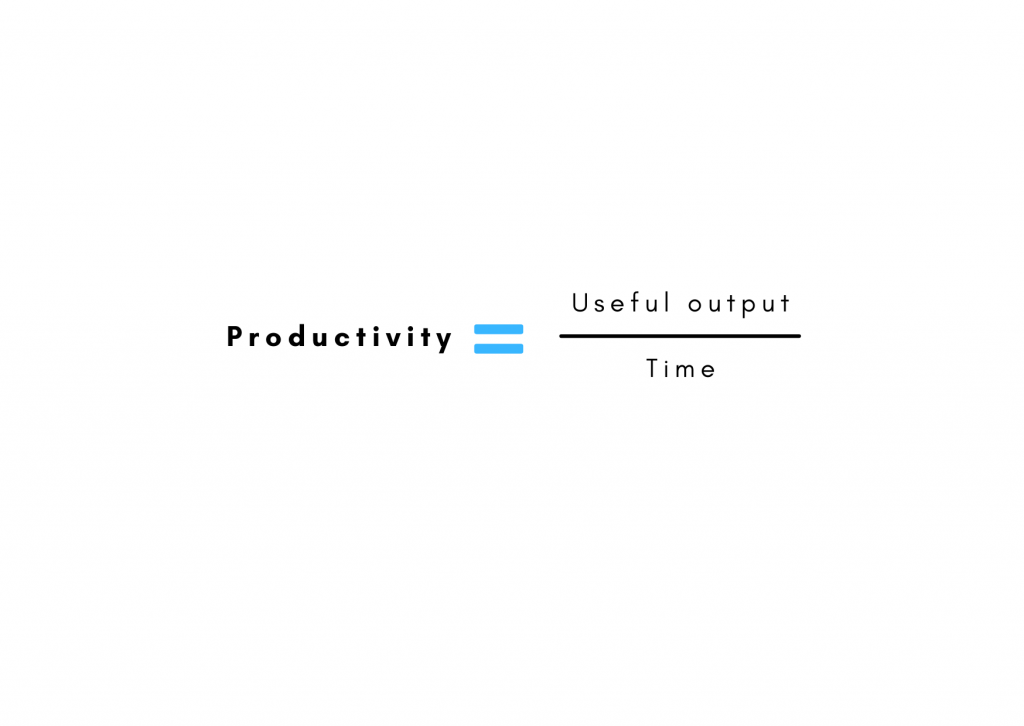 $\text{Productivity} = \frac{\text{Useful output}}{\text{Time}}$